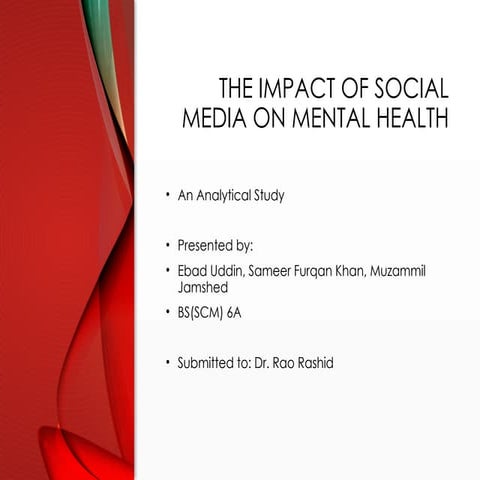 THE IMPACT OF SOCIAL MEDIA ON MENTAL HEALTH

• An Analytical Study

• Presented by:
• Ebad Uddin, Sameer Furqan Khan, Muzammil Jamshed
• BS(SCM) 6A

• Submitted to: Dr. Rao Rashid